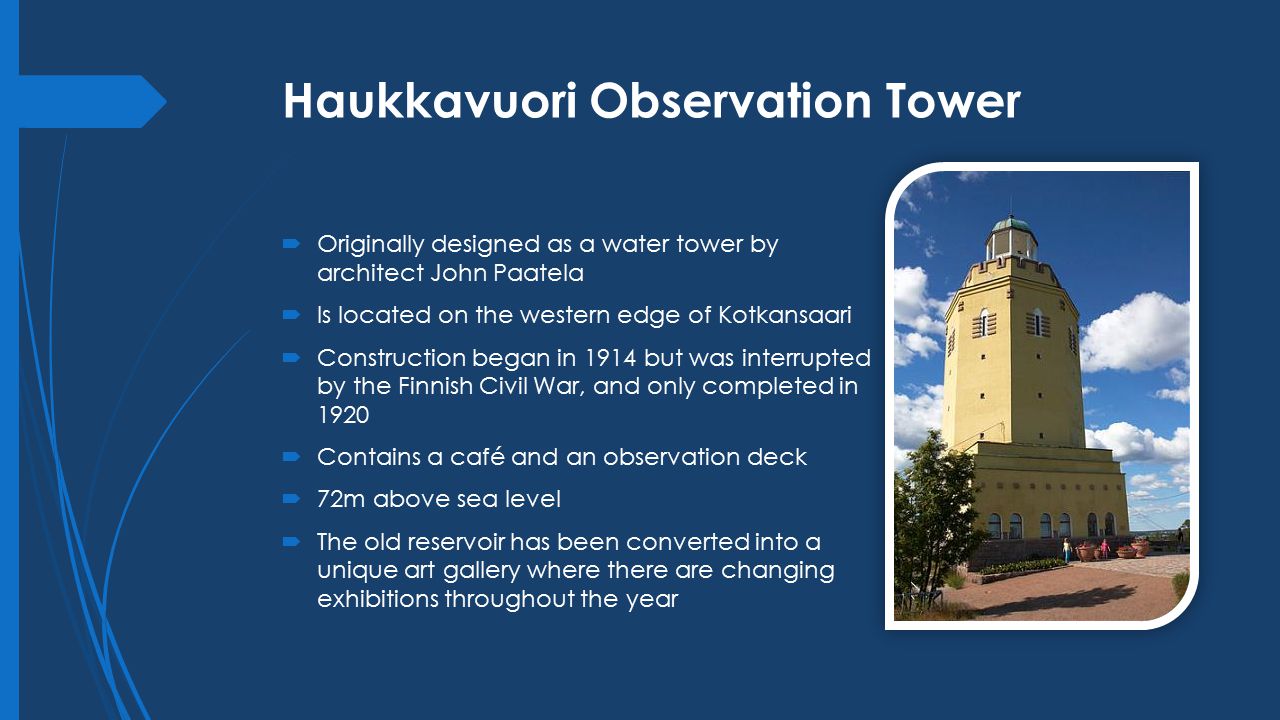 Haukkavuori Observation Tower

Originally designed as a water tower by architect John Paatela

Is located on the western edge of Kotkansaari

Construction began in 1914 but was interrupted by the Finnish Civil War, and only completed in 1920

Contains a café and an observation deck

72m above sea level

The old reservoir has been converted into a unique art gallery where there are changing exhibitions throughout the year